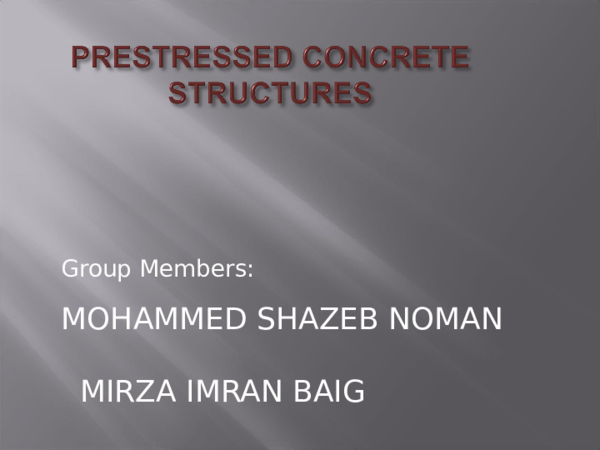 PRESTRESSED CONCRETE STRUCTURES

Group Members:

MOHAMMED SHAZEB NOMAN

MIRZA IMRAN BAIG